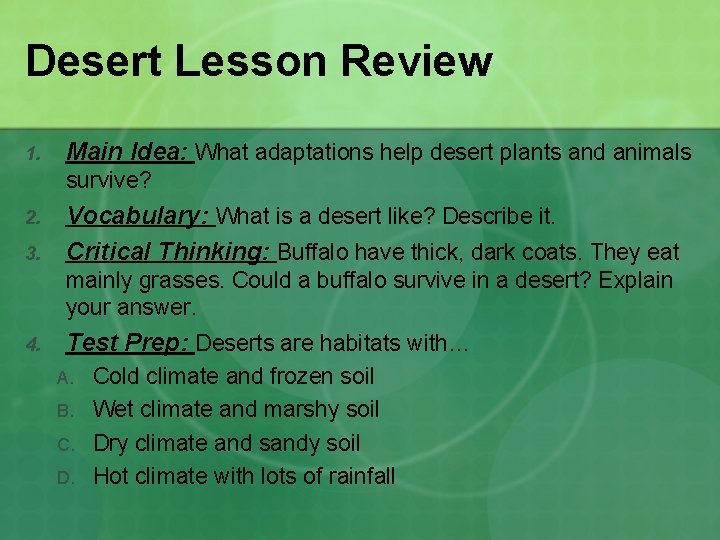 Desert Lesson Review

1. Main Idea: What adaptations help desert plants and animals survive?
2. Vocabulary: What is a desert like? Describe it.
3. Critical Thinking: Buffalo have thick, dark coats. They eat mainly grasses. Could a buffalo survive in a desert? Explain your answer.
4. Test Prep: Deserts are habitats with…
A. Cold climate and frozen soil
B. Wet climate and marshy soil
C. Dry climate and sandy soil
D. Hot climate with lots of rainfall